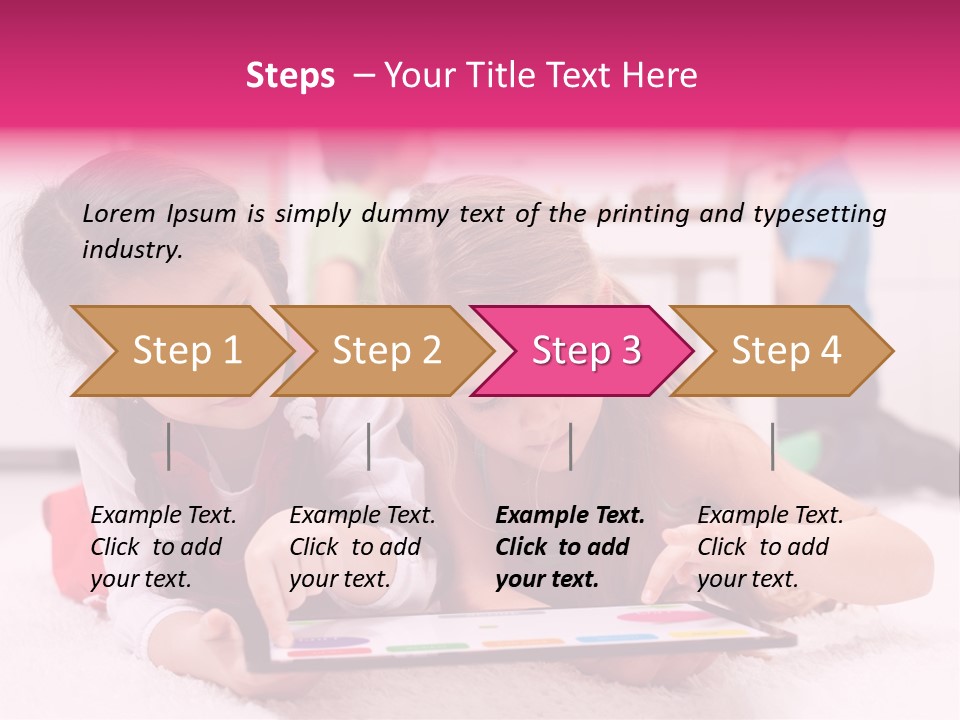 Steps – Your Title Text Here

Lorem Ipsum is simply dummy text of the printing and typesetting industry.

Step 1

Step 2

Step 3

Step 4

Example Text. Click to add your text.

Example Text. Click to add your text.

Example Text. Click to add your text.

Example Text. Click to add your text.